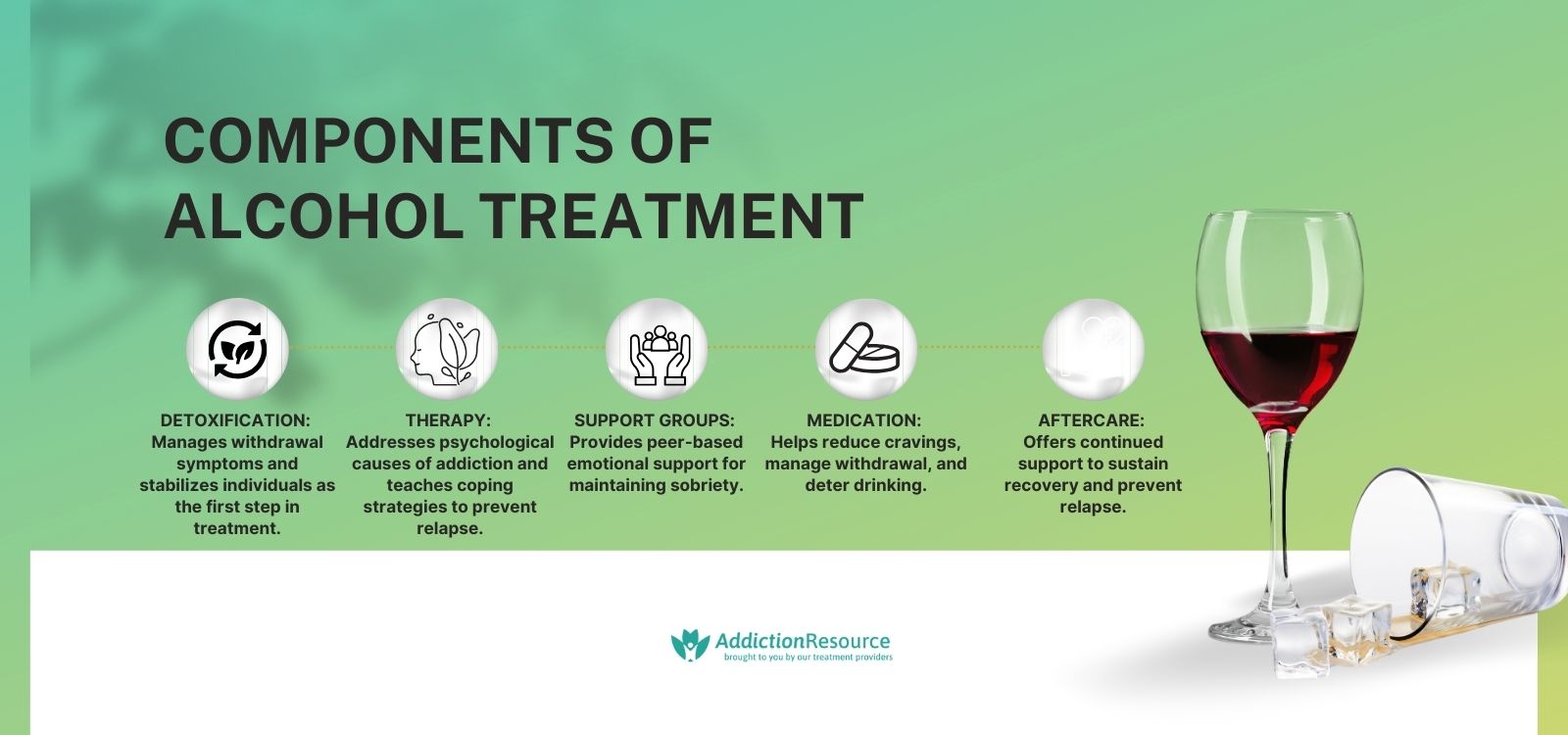 COMPONENTS OF ALCOHOL TREATMENT

DETOXIFICATION: Manages withdrawal symptoms and stabilizes individuals as the first step in treatment.

THERAPY: Addresses psychological causes of addiction and teaches coping strategies to prevent relapse.

SUPPORT GROUPS: Provides peer-based emotional support for maintaining sobriety.

MEDICATION: Helps reduce cravings, manage withdrawal, and deter drinking.

AFTERCARE: Offers continued support to sustain recovery and prevent relapse.

AddictionResource
brought to you by our treatment providers